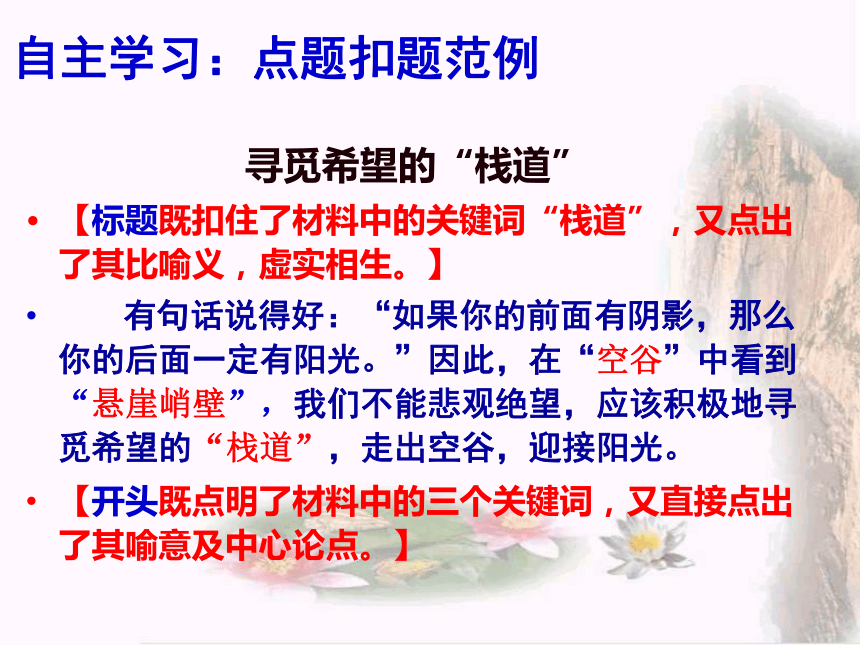 自主学习：点题扣题范例

寻觅希望的“栈道”

• 【标题既扣住了材料中的关键词“栈道”，又点出了其比喻义，虚实相生。】

• 有句话说得好：“如果你的前面有阴影，那么你的后面一定有阳光。”因此，在“空谷”中看到“悬崖峭壁”，我们不能悲观绝望，应该积极地寻觅希望的“栈道”，走出空谷，迎接阳光。

• 【开头既点明了材料中的三个关键词，又直接点出了其喻意及中心论点。】